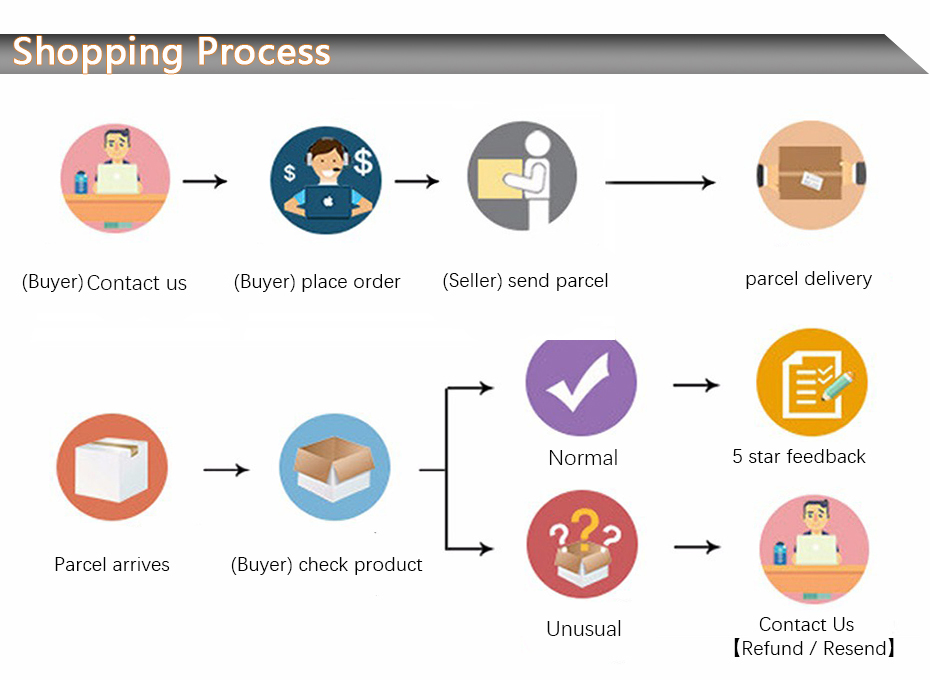 Shopping Process

(Buyer) Contact us

(Buyer) place order

(Seller) send parcel

parcel delivery

Parcel arrives

(Buyer) check product

Normal

5 star feedback

Unusual

Contact Us
【Refund / Resend】